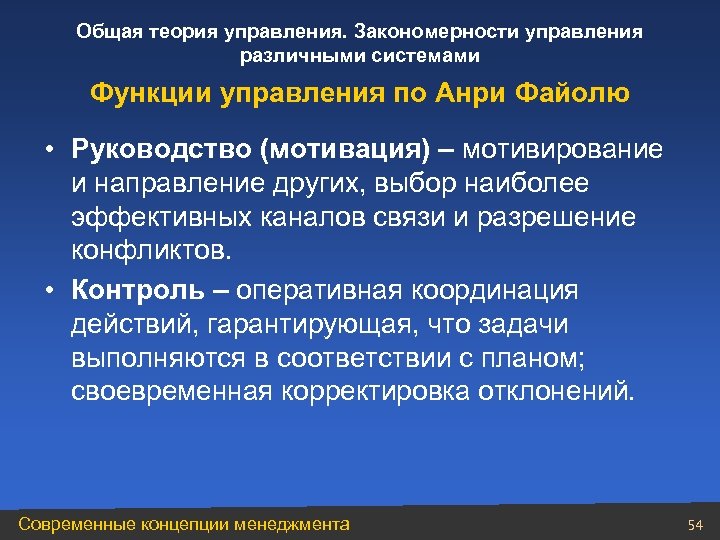 Общая теория управления. Закономерности управления различными системами

Функции управления по Анри Файолю

• Руководство (мотивация) – мотивирование и направление других, выбор наиболее эффективных каналов связи и разрешение конфликтов.
• Контроль – оперативная координация действий, гарантирующая, что задачи выполняются в соответствии с планом; своевременная корректировка отклонений.

Современные концепции менеджмента

54